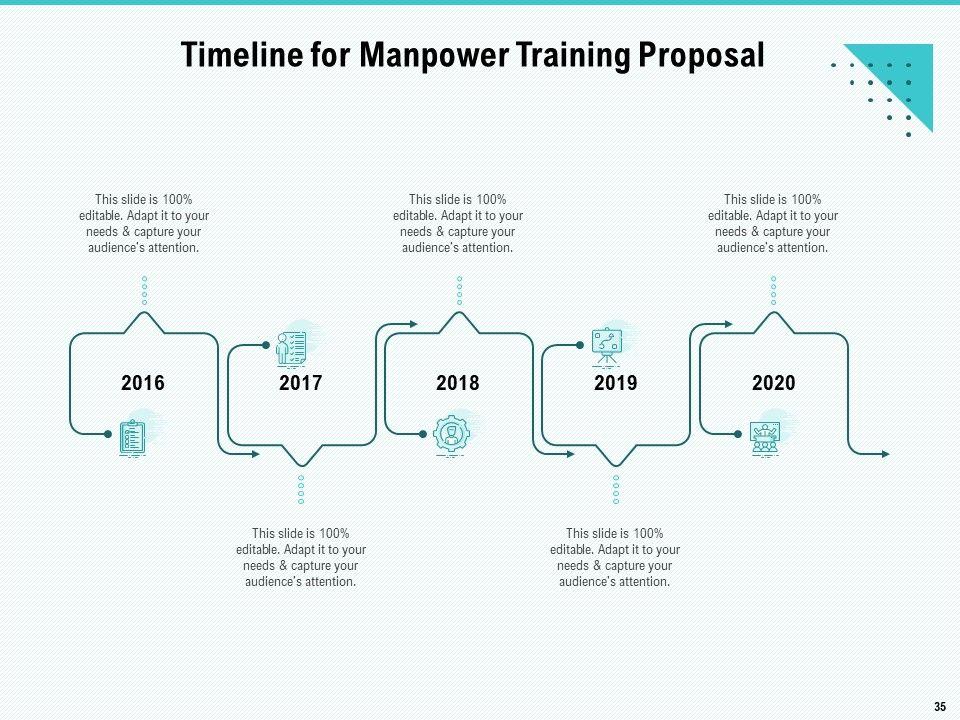 Timeline for Manpower Training Proposal

This slide is 100% editable. Adapt it to your needs & capture your audience's attention.

This slide is 100% editable. Adapt it to your needs & capture your audience's attention.

This slide is 100% editable. Adapt it to your needs & capture your audience's attention.

2016

2017

2018

2019

2020

This slide is 100% editable. Adapt it to your needs & capture your audience's attention.

This slide is 100% editable. Adapt it to your needs & capture your audience's attention.

35